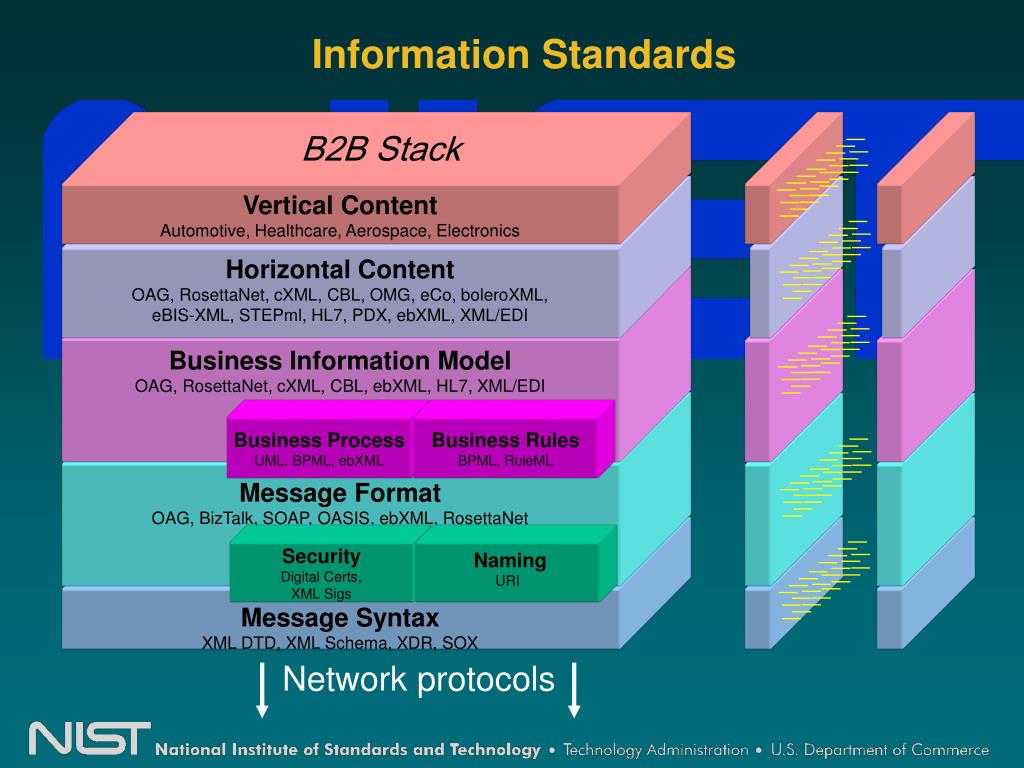 Information Standards

B2B Stack

Vertical Content
Automotive, Healthcare, Aerospace, Electronics

Horizontal Content
OAG, RosettaNet, cXML, CBL, OMG, eCo, boleroXML, eBIS-XML, STEPml, HL7, PDX, ebXML, XML/EDI

Business Information Model
OAG, RosettaNet, cXML, CBL, ebXML, HL7, XML/EDI

Business Process
UML, BPML, ebXML

Business Rules
BPML, RuleML

Message Format
OAG, BizTalk, SOAP, OASIS, ebXML, RosettaNet

Security
Digital Certs, XML Sigs

Naming
URI

Message Syntax
XML DTD, XML Schema, XDR, SOX

Network protocols

NIST National Institute of Standards and Technology • Technology Administration • U.S. Department of Commerce